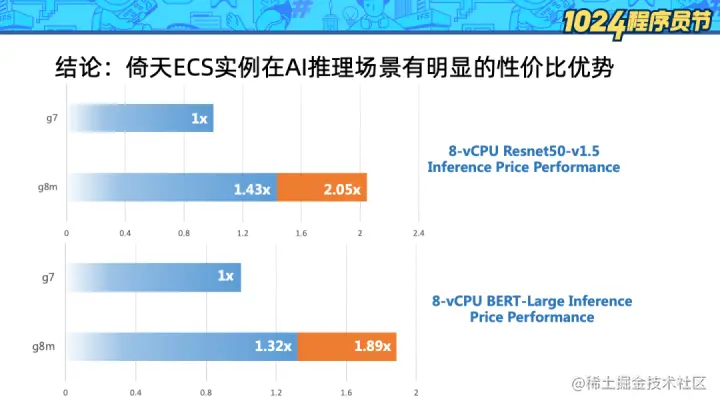 1024程序员节

结论：倚天ECS实例在AI推理场景有明显的性价比优势

g7
1x
g8m
1.43x
2.05x
0
0.4
0.8
1.2
1.6
2
2.4

8-vCPU Resnet50-v1.5 Inference Price Performance

g7
1x
g8m
1.32x
1.89x
0
0.4
0.8
1.2
1.6
2

8-vCPU BERT-Large Inference Price Performance

@稀土掘金技术社区